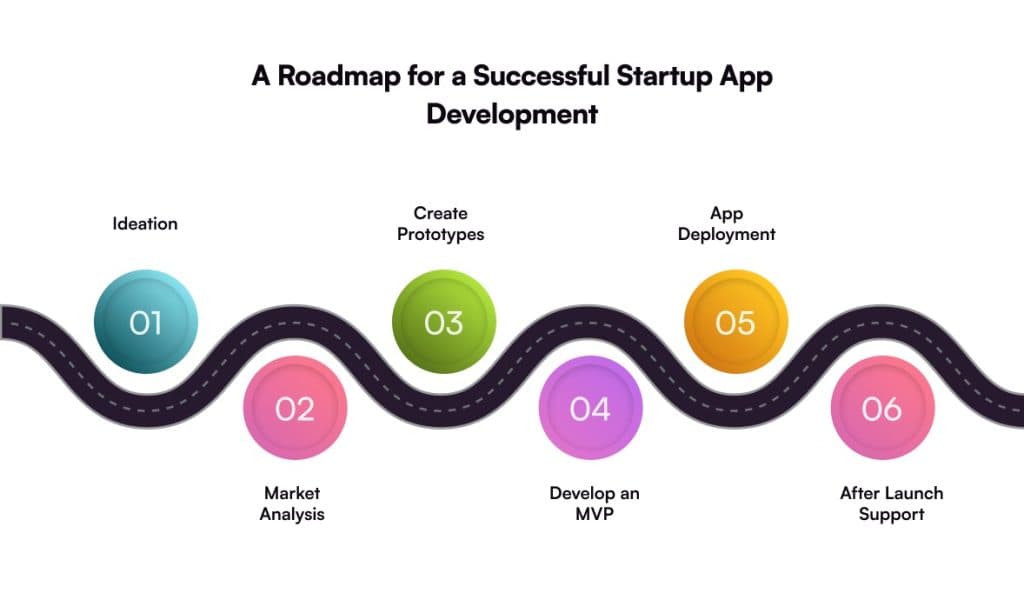 A Roadmap for a Successful Startup App Development

Ideation

01

Market Analysis

02

Create Prototypes

03

Develop an MVP

04

App Deployment

05

After Launch Support

06